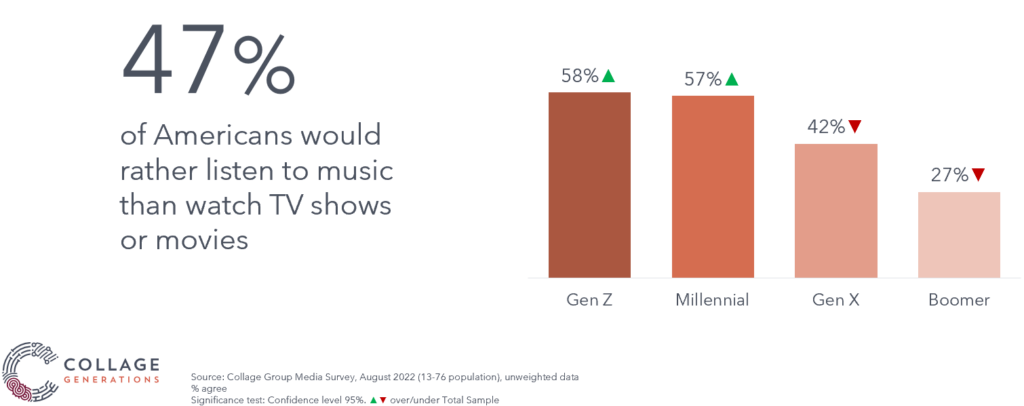 47%

of Americans would rather listen to music than watch TV shows or movies

58%▲
57%▲
42%▼
27%▼

Gen Z
Millennial
Gen X
Boomer

COLLAGE
GENERATIONS

Source: Collage Group Media Survey, August 2022 (13-76 population), unweighted data
% agree
Significance test: Confidence level 95%. ▲▼ over/under Total Sample